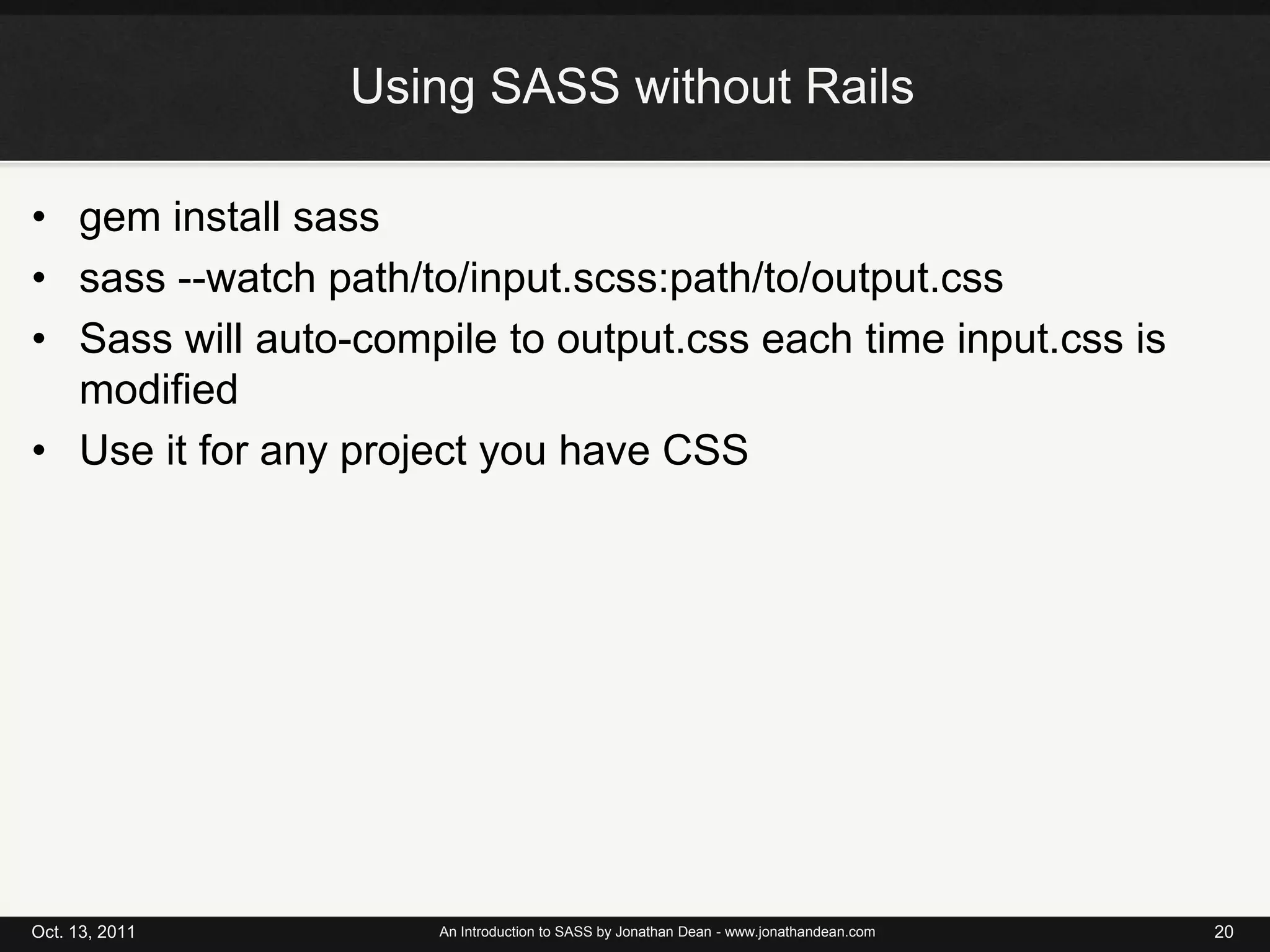 Using SASS without Rails

• gem install sass
• sass --watch path/to/input.scss:path/to/output.css
• Sass will auto-compile to output.css each time input.css is modified
• Use it for any project you have CSS

Oct. 13, 2011
An Introduction to SASS by Jonathan Dean - www.jonathandean.com
20